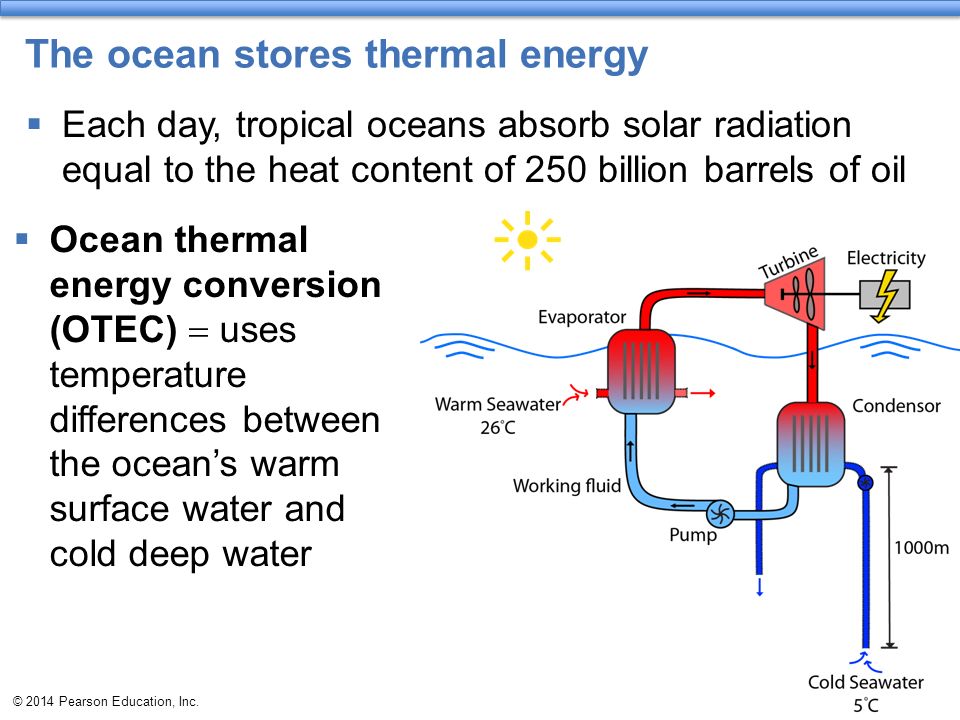 The ocean stores thermal energy

▪ Each day, tropical oceans absorb solar radiation equal to the heat content of 250 billion barrels of oil

▪ Ocean thermal energy conversion (OTEC) = uses temperature differences between the ocean's warm surface water and cold deep water

Turbine
Electricity
Evaporator
Warm Seawater 26°C
Condensor
Working fluid
Pump
1000m
Cold Seawater 5°C

© 2014 Pearson Education, Inc.